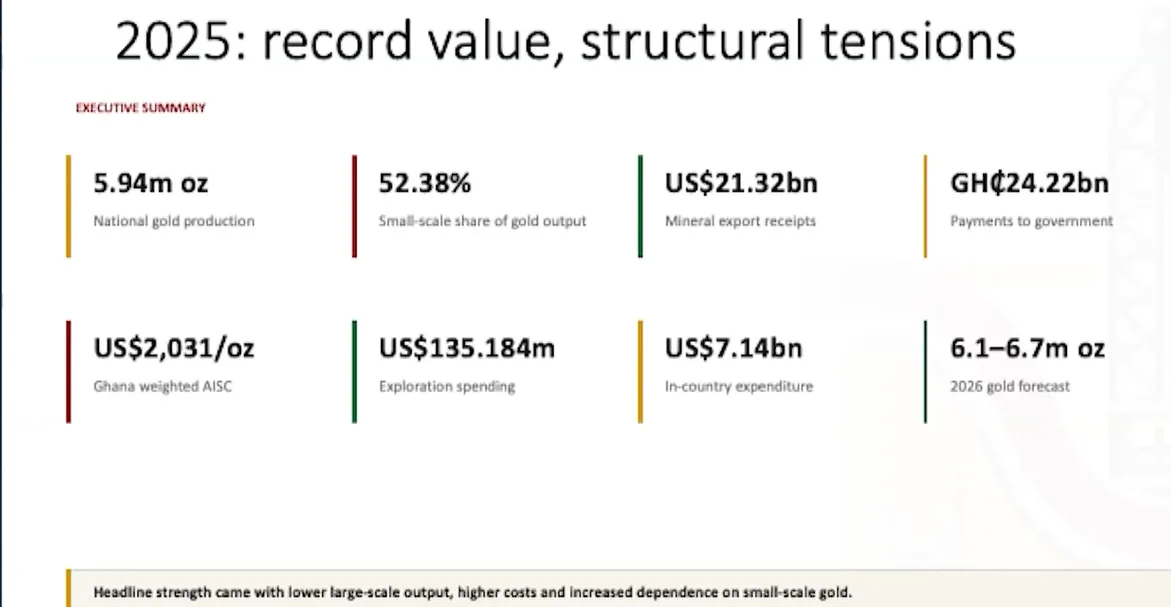 2025: record value, structural tensions

EXECUTIVE SUMMARY

5.94m oz
National gold production

52.38%
Small-scale share of gold output

US$21.32bn
Mineral export receipts

GH₵24.22bn
Payments to government

US$2,031/oz
Ghana weighted AISC

US$135.184m
Exploration spending

US$7.14bn
In-country expenditure

6.1–6.7m oz
2026 gold forecast

Headline strength came with lower large-scale output, higher costs and increased dependence on small-scale gold.